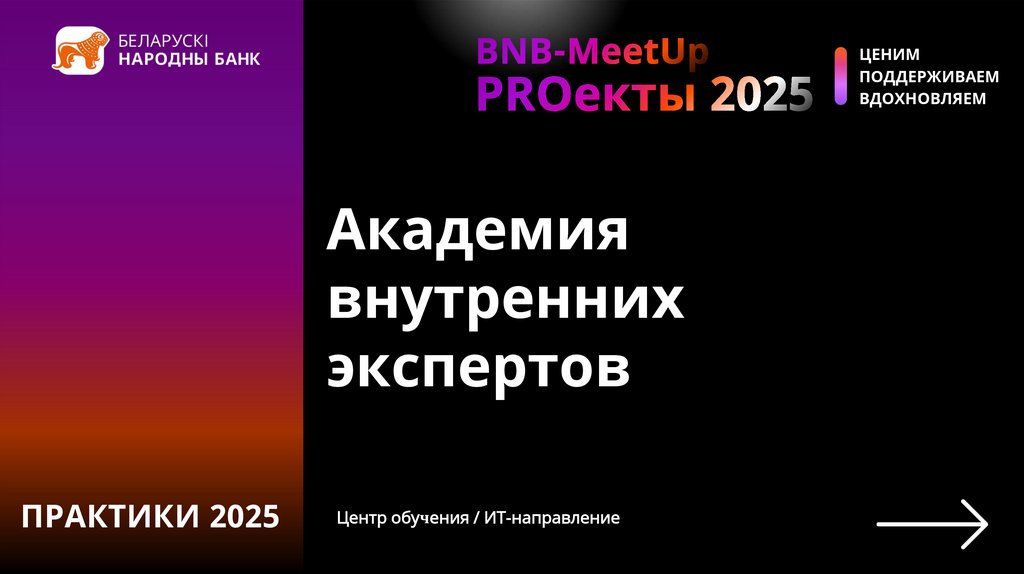 БЕЛАРУСКІ
НАРОДНЫ БАНК

BNB-MeetUp
PROекты 2025

ЦЕНИМ
ПОДДЕРЖИВАЕМ
ВДОХНОВЛЯЕМ

Академия внутренних экспертов

ПРАКТИКИ 2025

Центр обучения / ИТ-направление